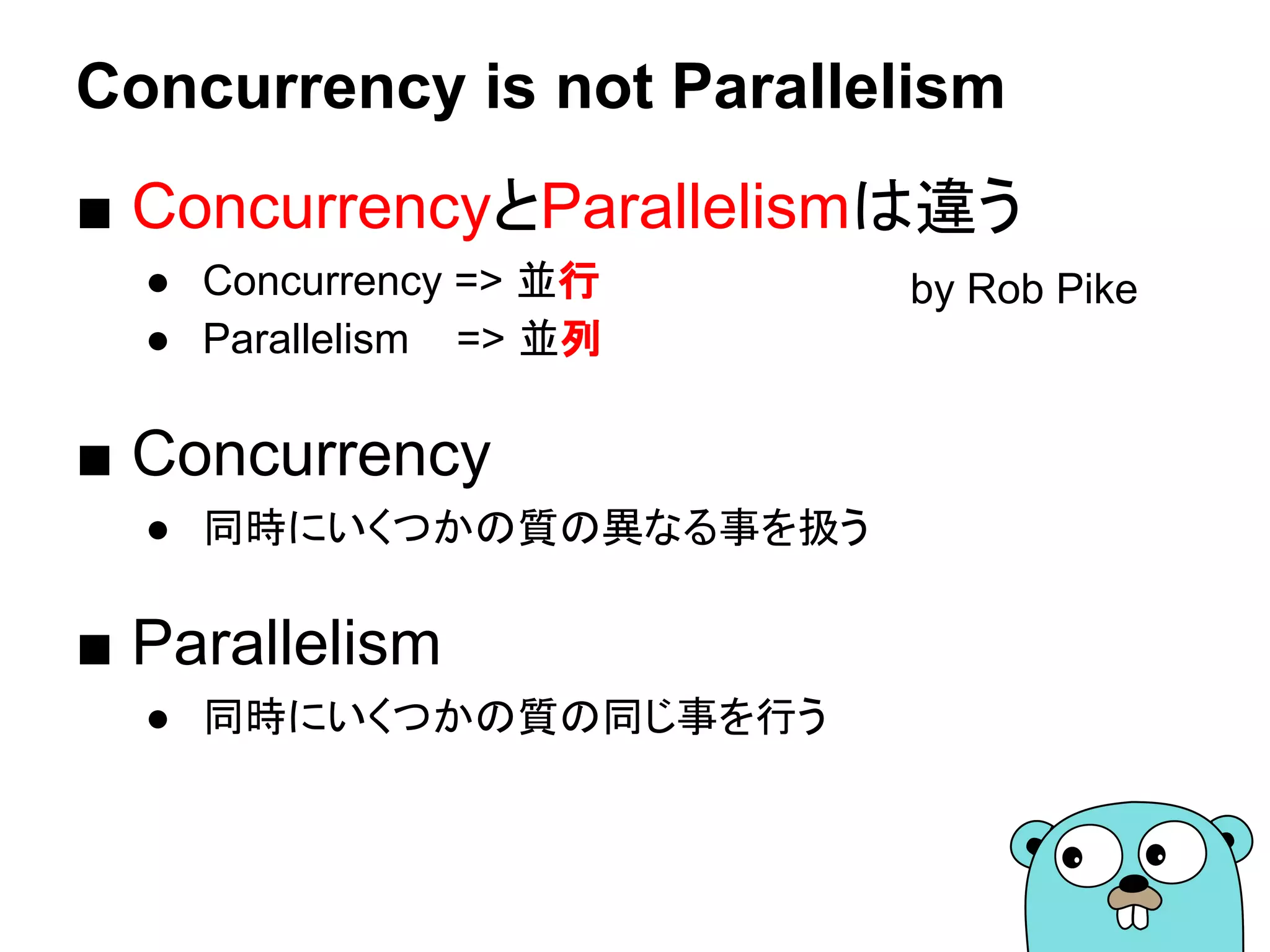 Concurrency is not Parallelism

■ ConcurrencyとParallelismは違う

● Concurrency => 並行

● Parallelism => 並列

by Rob Pike

■ Concurrency

● 同時にいくつかの質の異なる事を扱う

■ Parallelism

● 同時にいくつかの質の同じ事を行う